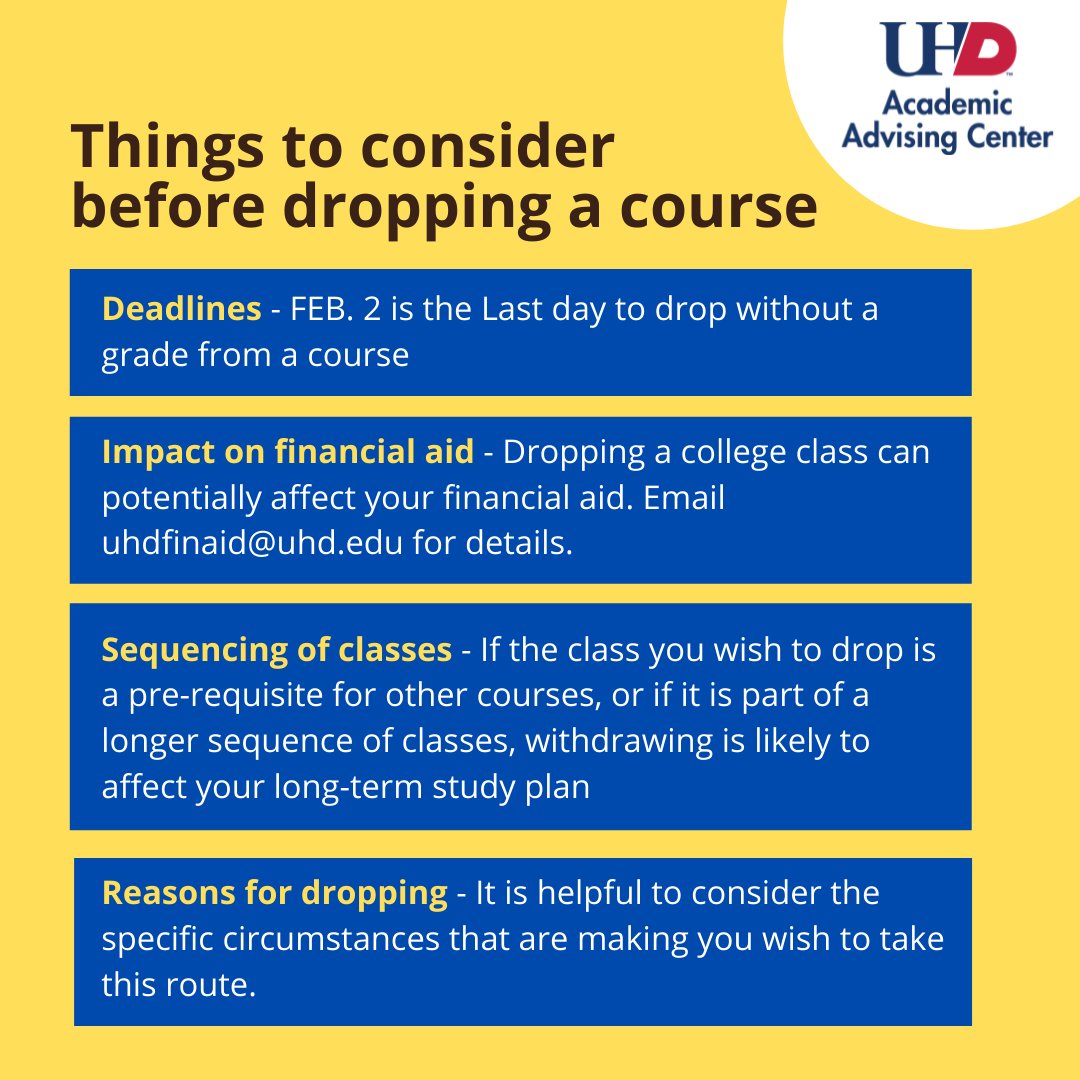 UHD
Academic Advising Center

Things to consider before dropping a course

Deadlines - FEB. 2 is the Last day to drop without a grade from a course

Impact on financial aid - Dropping a college class can potentially affect your financial aid. Email uhdfinaid@uhd.edu for details.

Sequencing of classes - If the class you wish to drop is a pre-requisite for other courses, or if it is part of a longer sequence of classes, withdrawing is likely to affect your long-term study plan

Reasons for dropping - It is helpful to consider the specific circumstances that are making you wish to take this route.